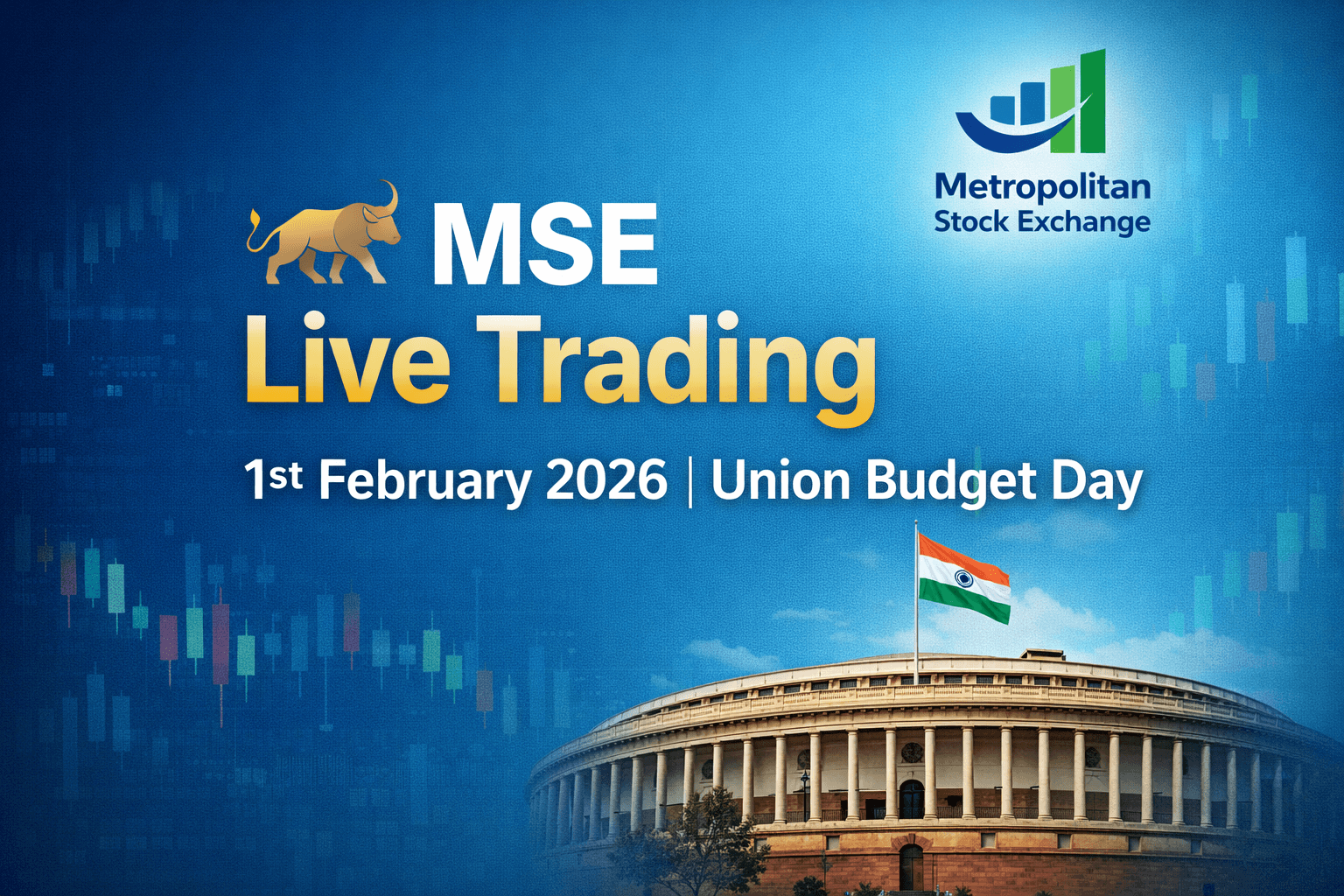 Metropolitan
Stock Exchange

MSE
Live Trading

1st February 2026 | Union Budget Day